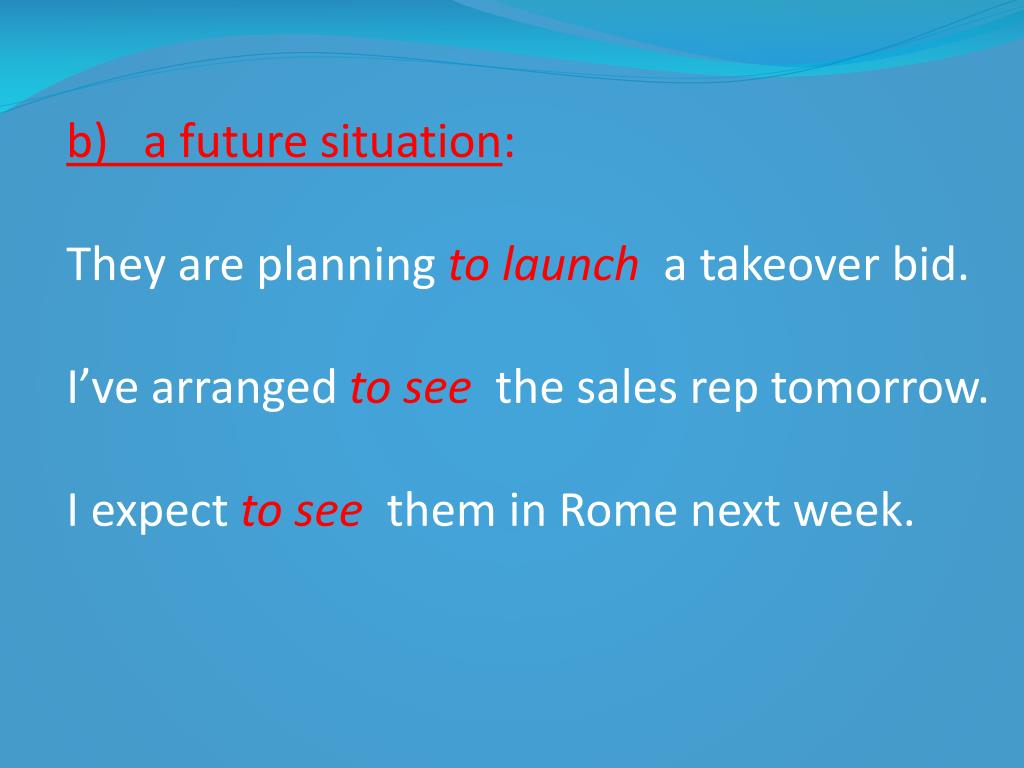 b) a future situation:

They are planning to launch a takeover bid.

I’ve arranged to see the sales rep tomorrow.

I expect to see them in Rome next week.